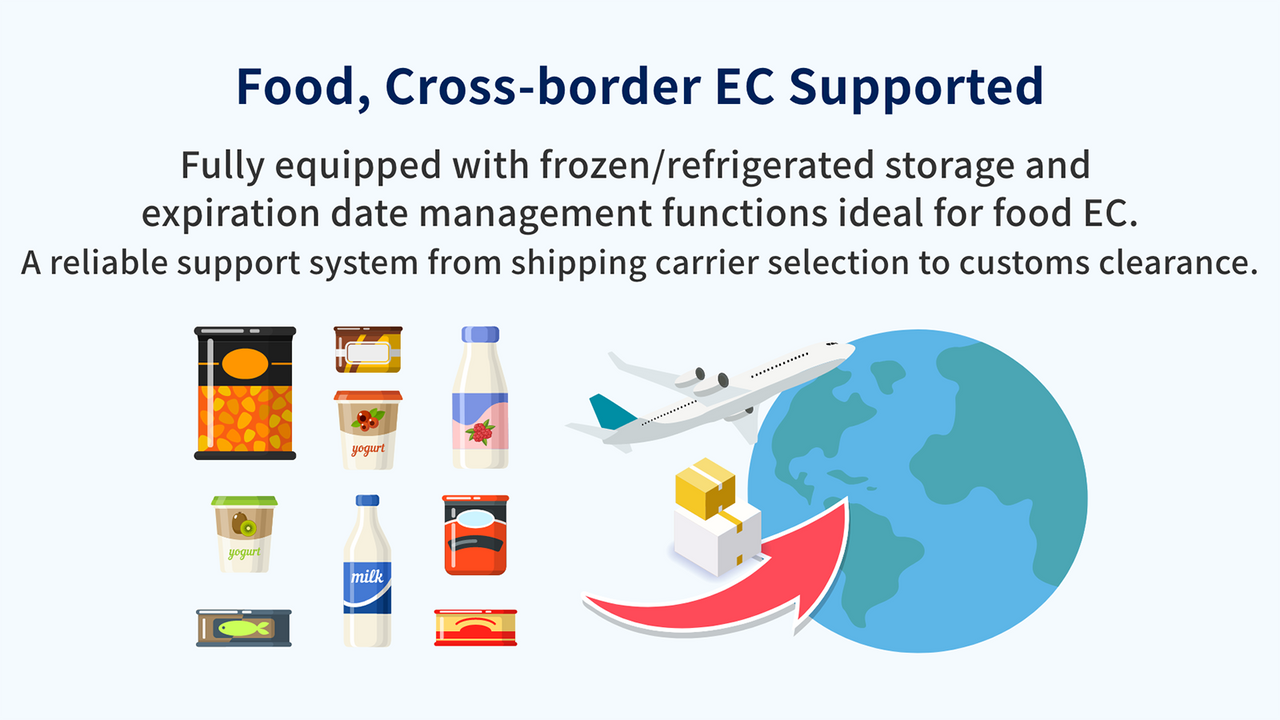 Food, Cross-border EC Supported

Fully equipped with frozen/refrigerated storage and expiration date management functions ideal for food EC.
A reliable support system from shipping carrier selection to customs clearance.

yogurt

yogurt

milk